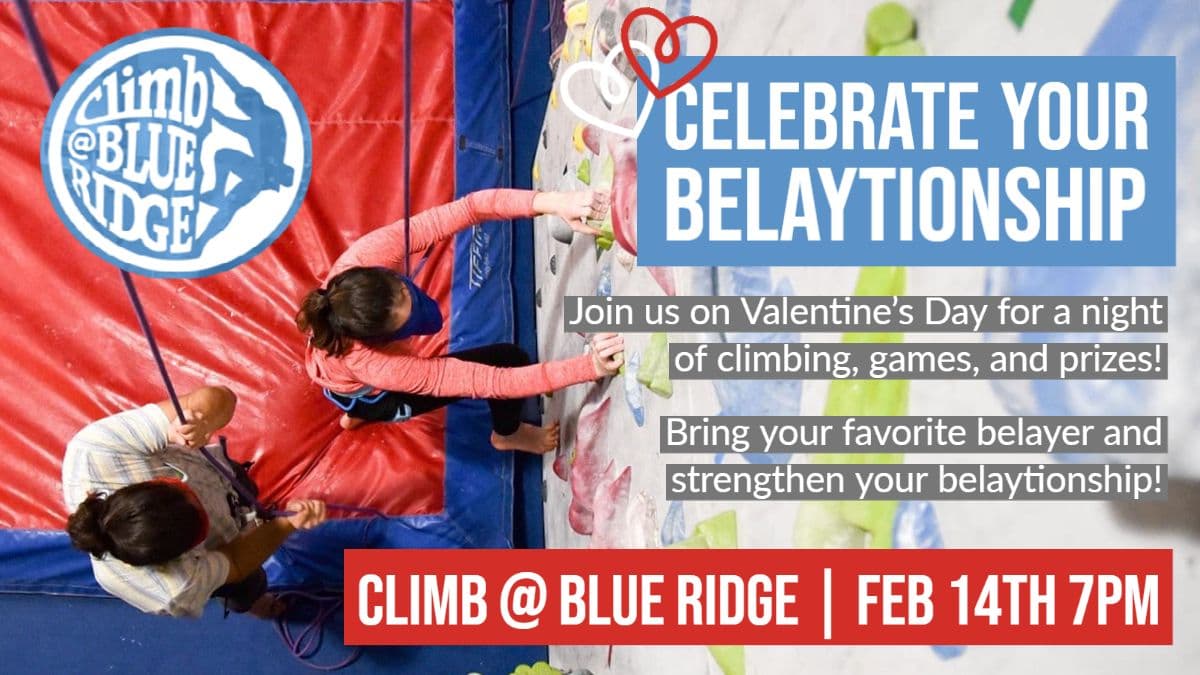 Climb @ BLUE RIDGE

CELEBRATE YOUR BELAYTIONSHIP

Join us on Valentine's Day for a night of climbing, games, and prizes!

Bring your favorite belayer and strengthen your belaytionship!

CLIMB @ BLUE RIDGE | FEB 14TH 7PM